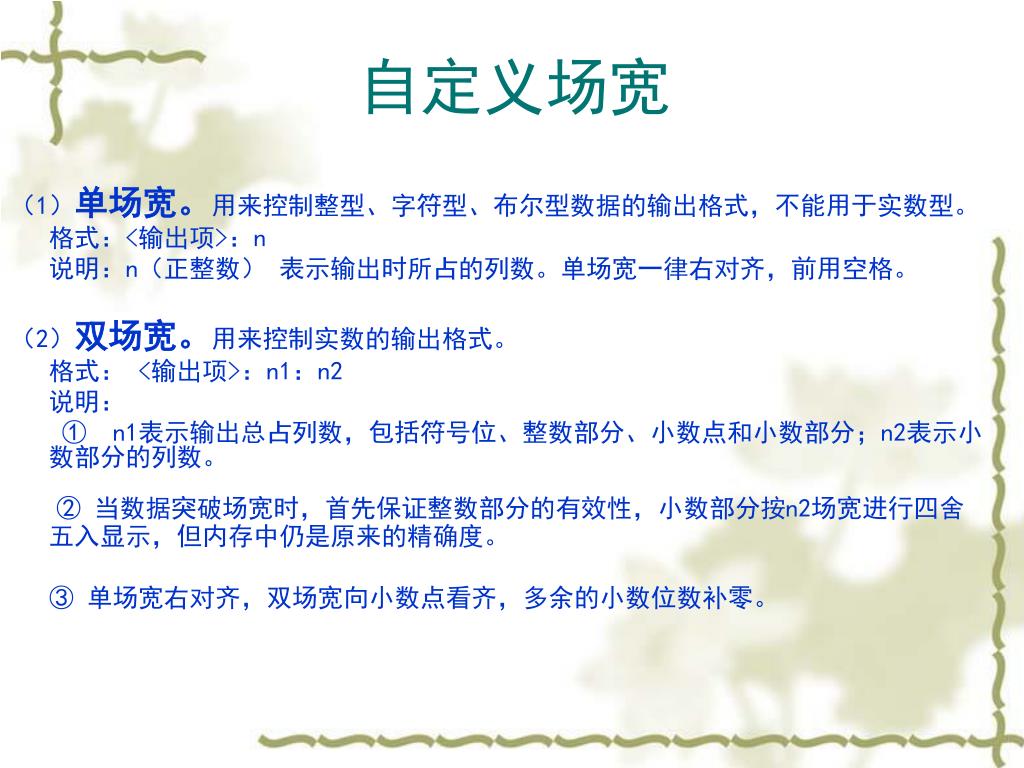 自定义场宽

（1）单场宽。用来控制整型、字符型、布尔型数据的输出格式，不能用于实数型。
格式：<输出项>：n
说明：n（正整数） 表示输出时所占的列数。单场宽一律右对齐，前用空格。

（2）双场宽。用来控制实数的输出格式。
格式： <输出项>：n1：n2
说明：
① n1表示输出总占列数，包括符号位、整数部分、小数点和小数部分；n2表示小数部分的列数。

② 当数据突破场宽时，首先保证整数部分的有效性，小数部分按n2场宽进行四舍五入显示，但内存中仍是原来的精确度。

③ 单场宽右对齐，双场宽向小数点看齐，多余的小数位数补零。